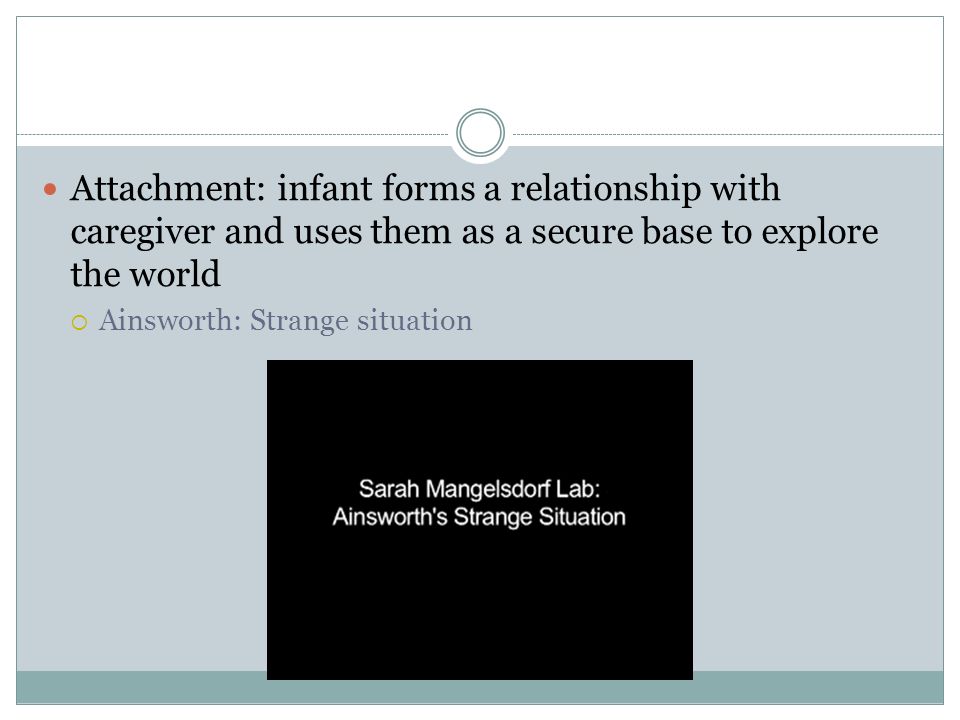 Attachment: infant forms a relationship with caregiver and uses them as a secure base to explore the world

Ainsworth: Strange situation

Sarah Mangelsdorf Lab:
Ainsworth's Strange Situation